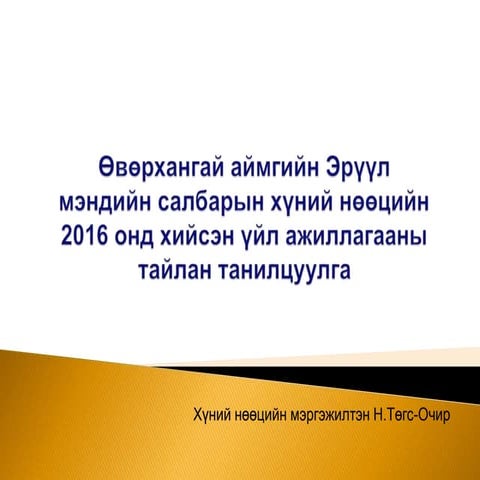 Өвөрхангай аймгийн Эрүүл мэндийн салбарын хүний нөөцийн 2016 онд хийсэн үйл ажиллагааны тайлан танилцуулга

Хүний нөөцийн мэргэжилтэн Н.Төгс-Очир